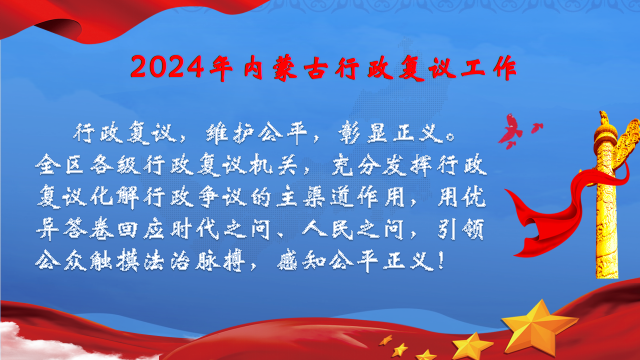 2024年内蒙古行政复议工作

行政复议，维护公平，彰显正义。全区各级行政复议机关，充分发挥行政复议化解行政争议的主渠道作用，用优异答卷回应时代之问、人民之问，引领公众触摸法治脉搏，感知公平正义！